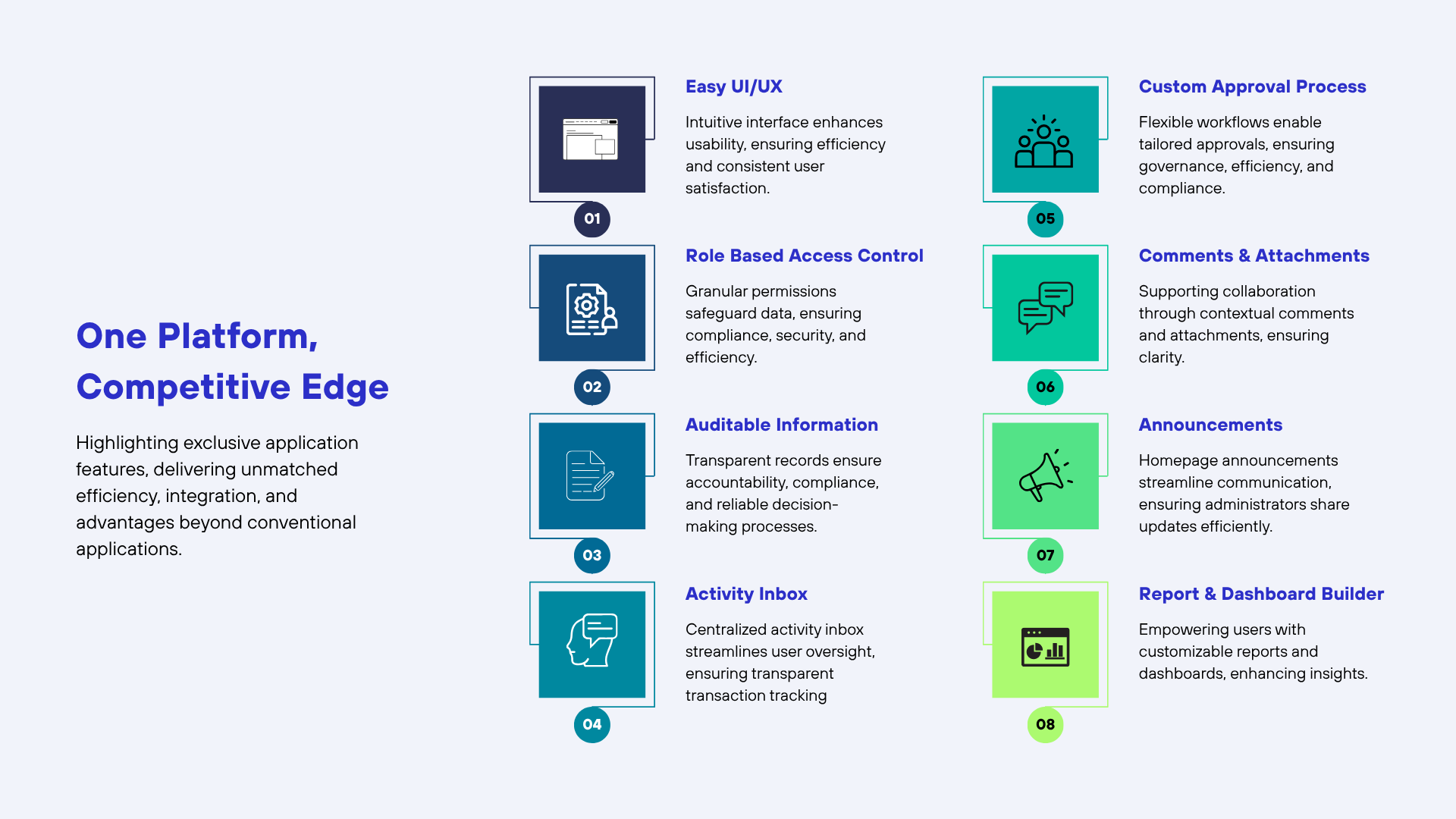 One Platform, Competitive Edge

Highlighting exclusive application features, delivering unmatched efficiency, integration, and advantages beyond conventional applications.

01

Easy UI/UX

Intuitive interface enhances usability, ensuring efficiency and consistent user satisfaction.

02

Role Based Access Control

Granular permissions safeguard data, ensuring compliance, security, and efficiency.

03

Auditable Information

Transparent records ensure accountability, compliance, and reliable decision-making processes.

04

Activity Inbox

Centralized activity inbox streamlines user oversight, ensuring transparent transaction tracking

05

Custom Approval Process

Flexible workflows enable tailored approvals, ensuring governance, efficiency, and compliance.

06

Comments & Attachments

Supporting collaboration through contextual comments and attachments, ensuring clarity.

07

Announcements

Homepage announcements streamline communication, ensuring administrators share updates efficiently.

08

Report & Dashboard Builder

Empowering users with customizable reports and dashboards, enhancing insights.